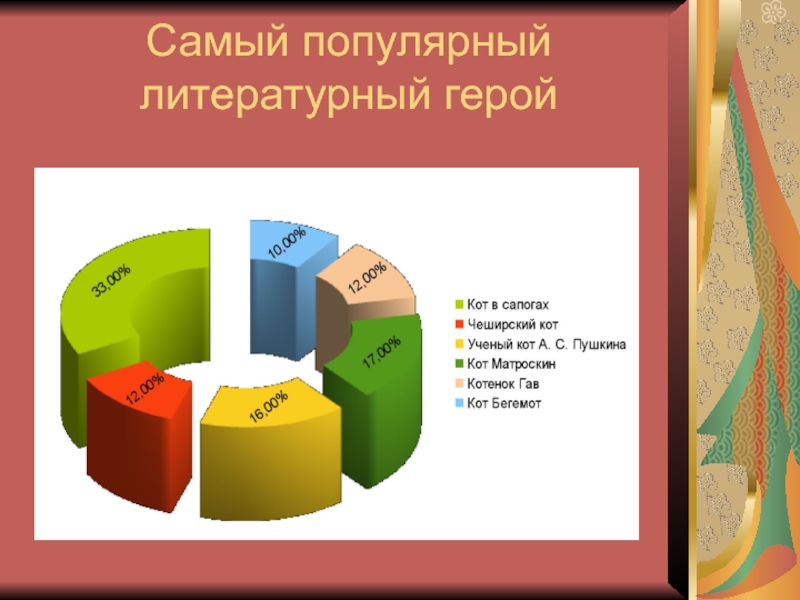 Самый популярный литературный герой

33,00%
10,00%
12,00%
17,00%
16,00%
12,00%

Кот в сапогах
Чеширский кот
Ученый кот А. С. Пушкина
Кот Матроскин
Котенок Гав
Кот Бегемот